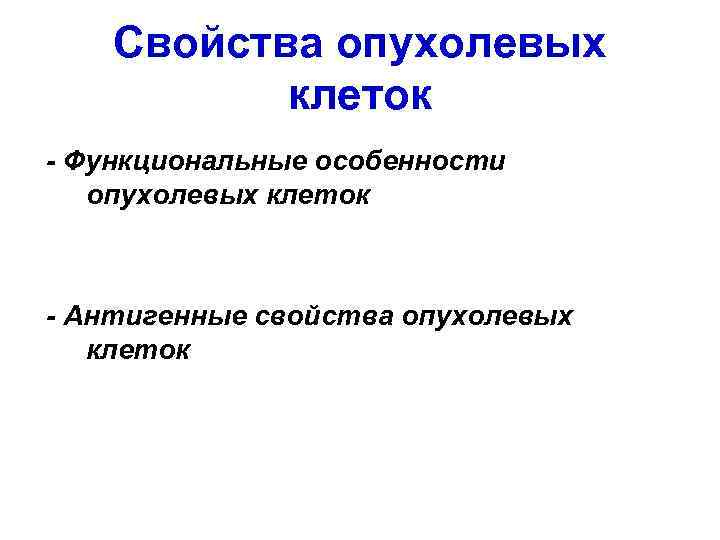 Свойства опухолевых клеток

- Функциональные особенности опухолевых клеток

- Антигенные свойства опухолевых клеток